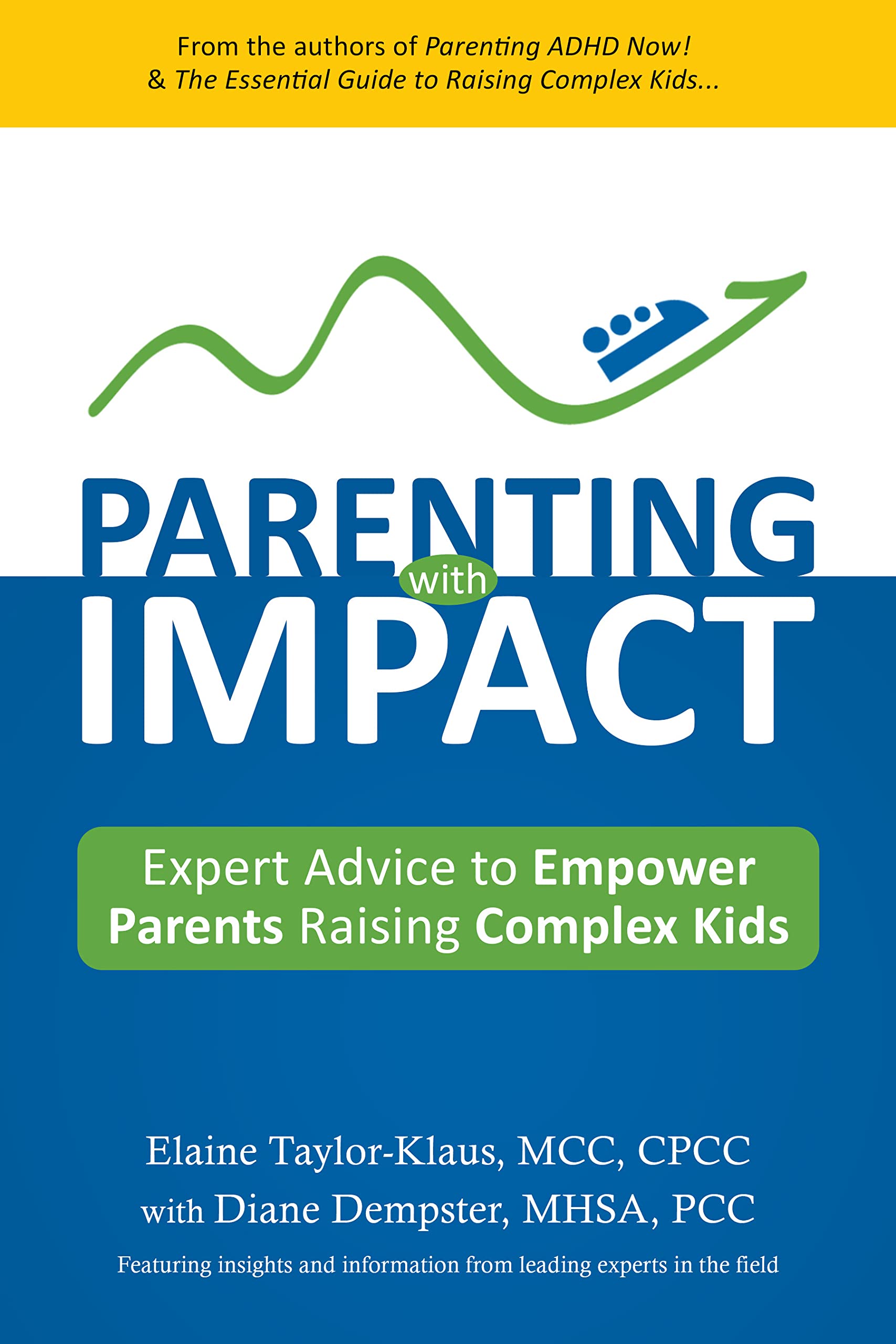 From the authors of Parenting ADHD Now!
& The Essential Guide to Raising Complex Kids...

PARENTING
with
IMPACT

Expert Advice to Empower Parents Raising Complex Kids

Elaine Taylor-Klaus, MCC, CPCC
with Diane Dempster, MHSA, PCC
Featuring insights and information from leading experts in the field